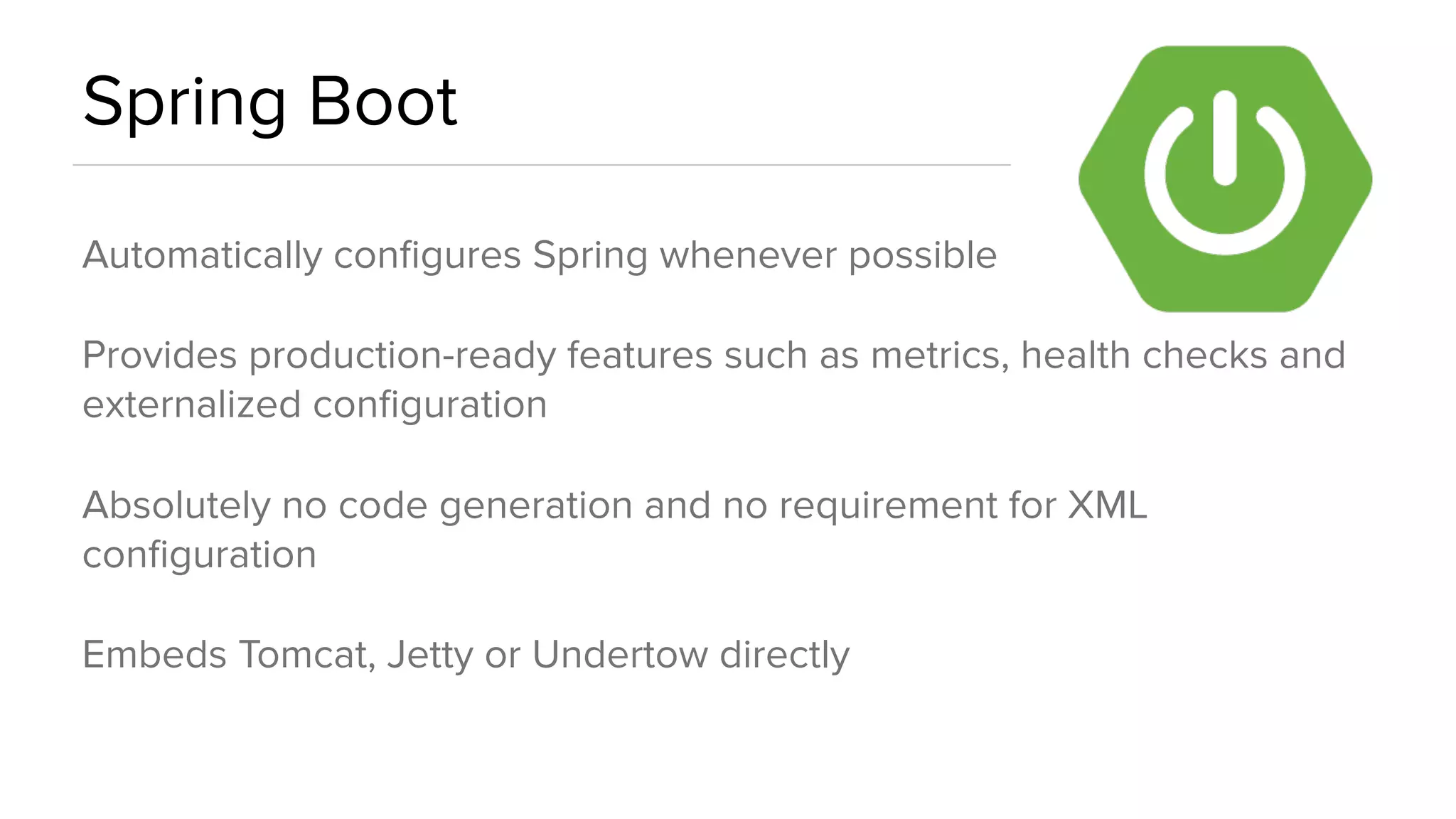 Spring Boot

Automatically configures Spring whenever possible

Provides production-ready features such as metrics, health checks and externalized configuration

Absolutely no code generation and no requirement for XML configuration

Embeds Tomcat, Jetty or Undertow directly